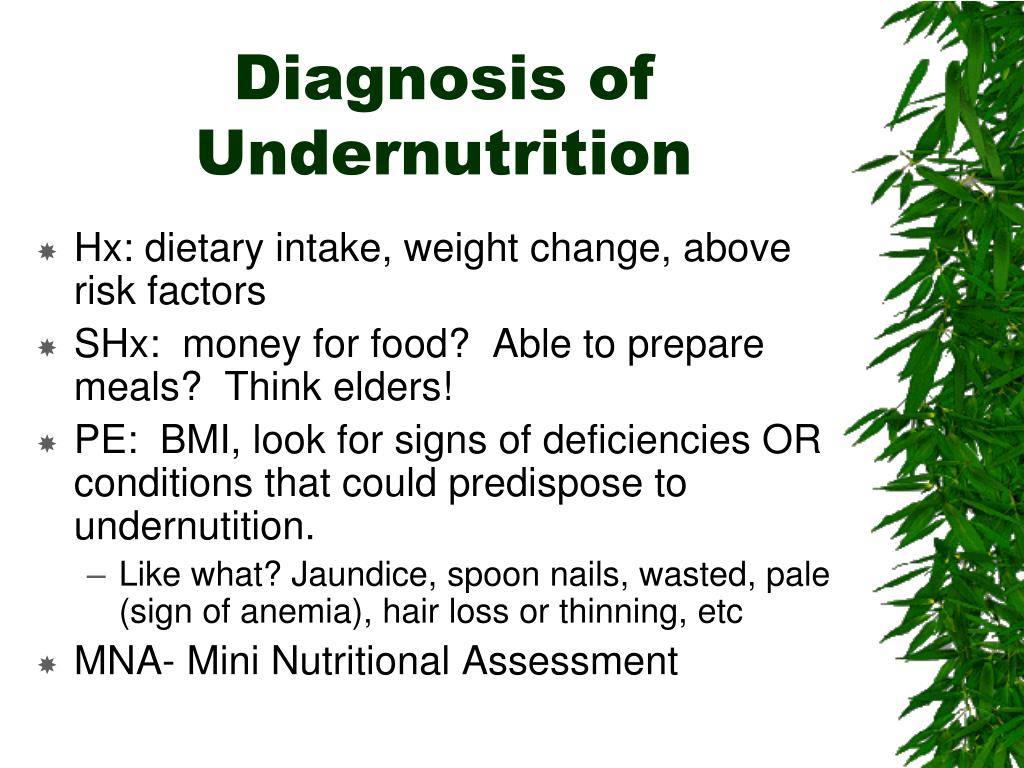 Diagnosis of Undernutrition

Hx: dietary intake, weight change, above risk factors

SHx: money for food? Able to prepare meals? Think elders!

PE: BMI, look for signs of deficiencies OR conditions that could predispose to undernutition.

– Like what? Jaundice, spoon nails, wasted, pale (sign of anemia), hair loss or thinning, etc

MNA- Mini Nutritional Assessment